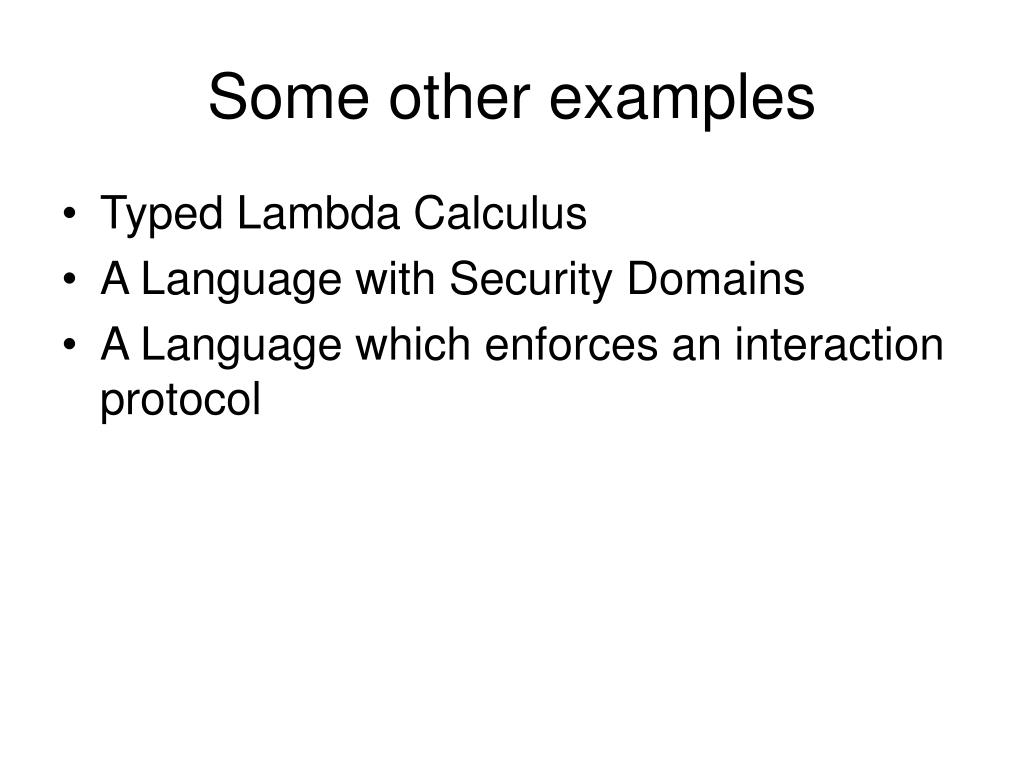 Some other examples

• Typed Lambda Calculus
• A Language with Security Domains
• A Language which enforces an interaction protocol